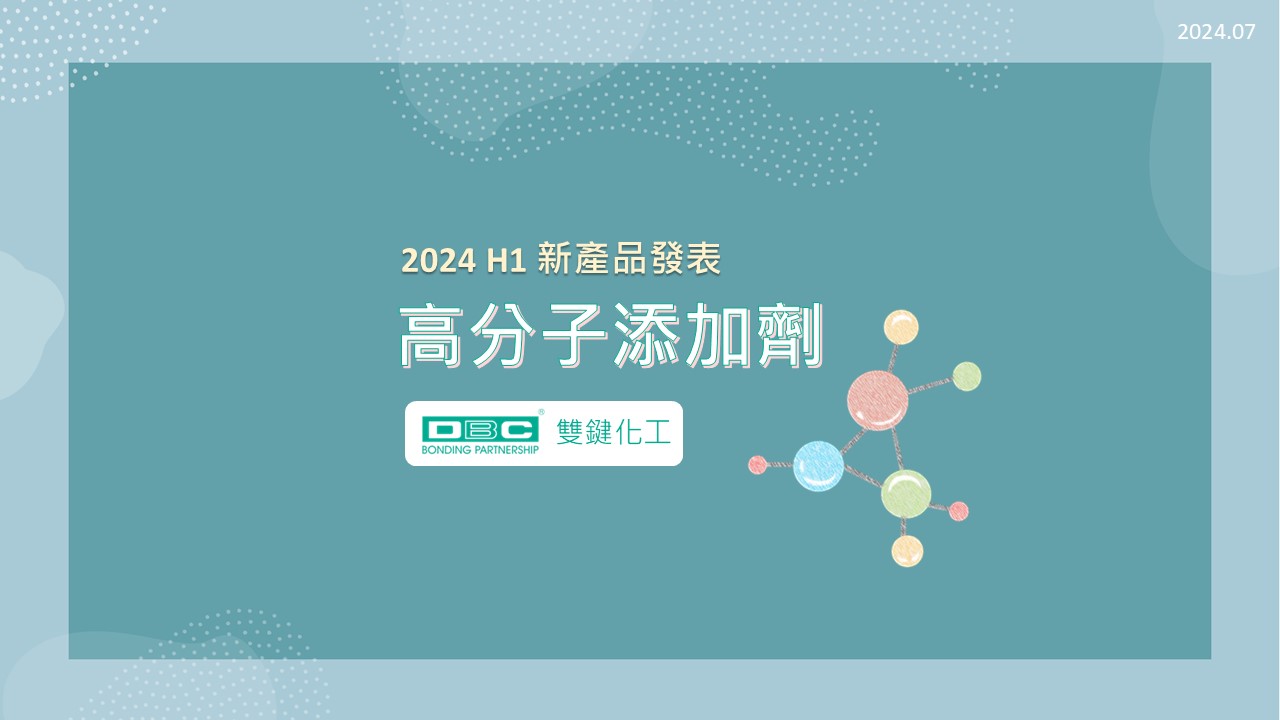 2024.07

2024 H1 新產品發表

高分子添加劑

DBC®
BONDING PARTNERSHIP
雙鍵化工